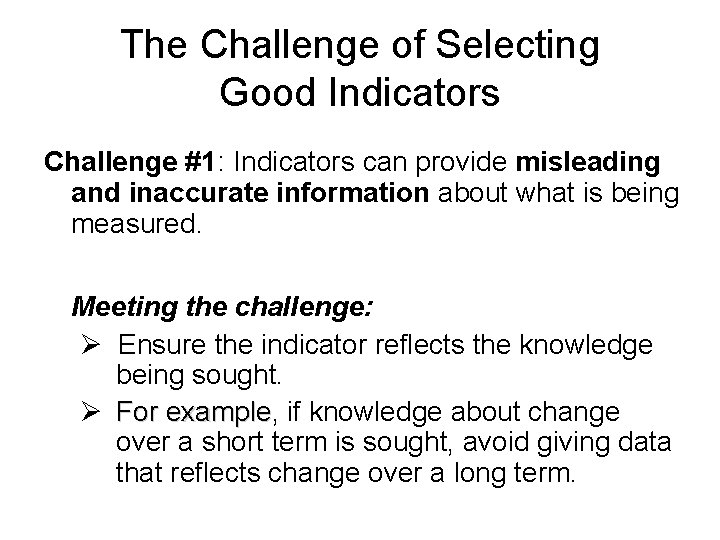 The Challenge of Selecting Good Indicators

Challenge #1: Indicators can provide misleading and inaccurate information about what is being measured.

Meeting the challenge:

➢ Ensure the indicator reflects the knowledge being sought.

➢ For example, if knowledge about change over a short term is sought, avoid giving data that reflects change over a long term.